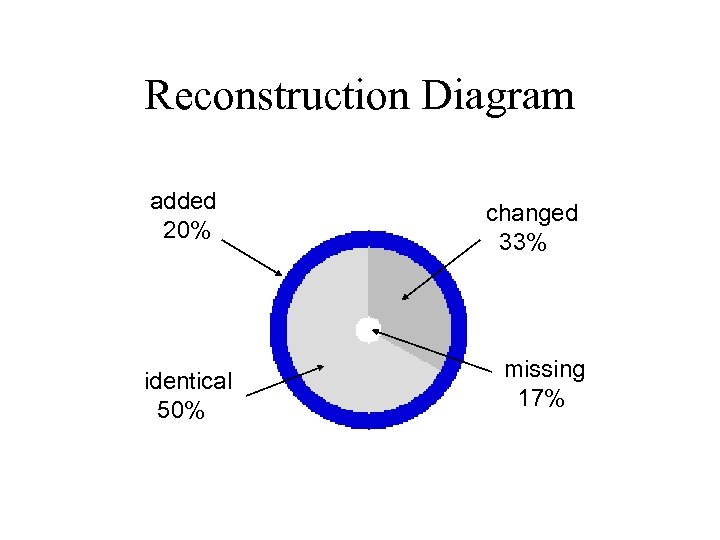 Reconstruction Diagram

added
20%

changed
33%

identical
50%

missing
17%